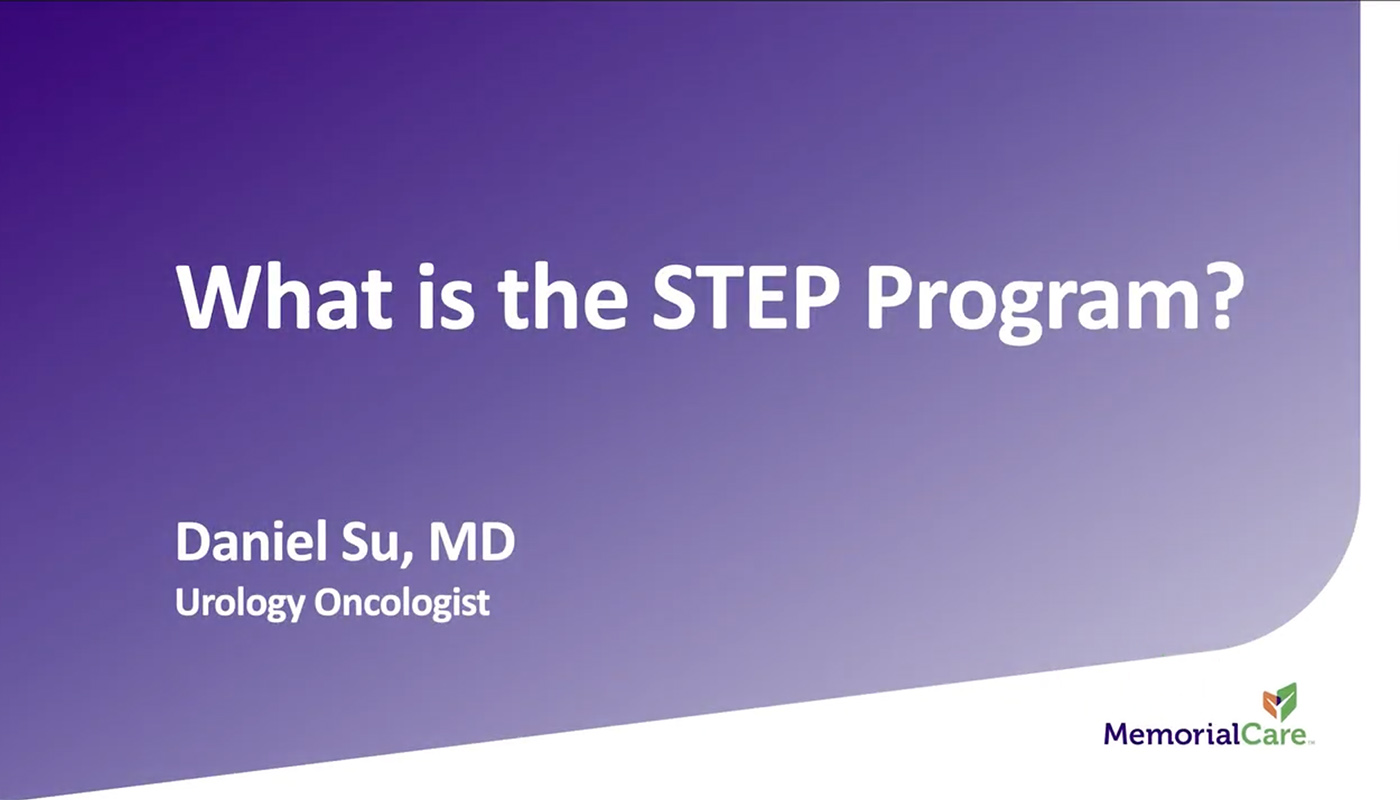 What is the STEP Program?

Daniel Su, MD
Urology Oncologist

MemorialCare